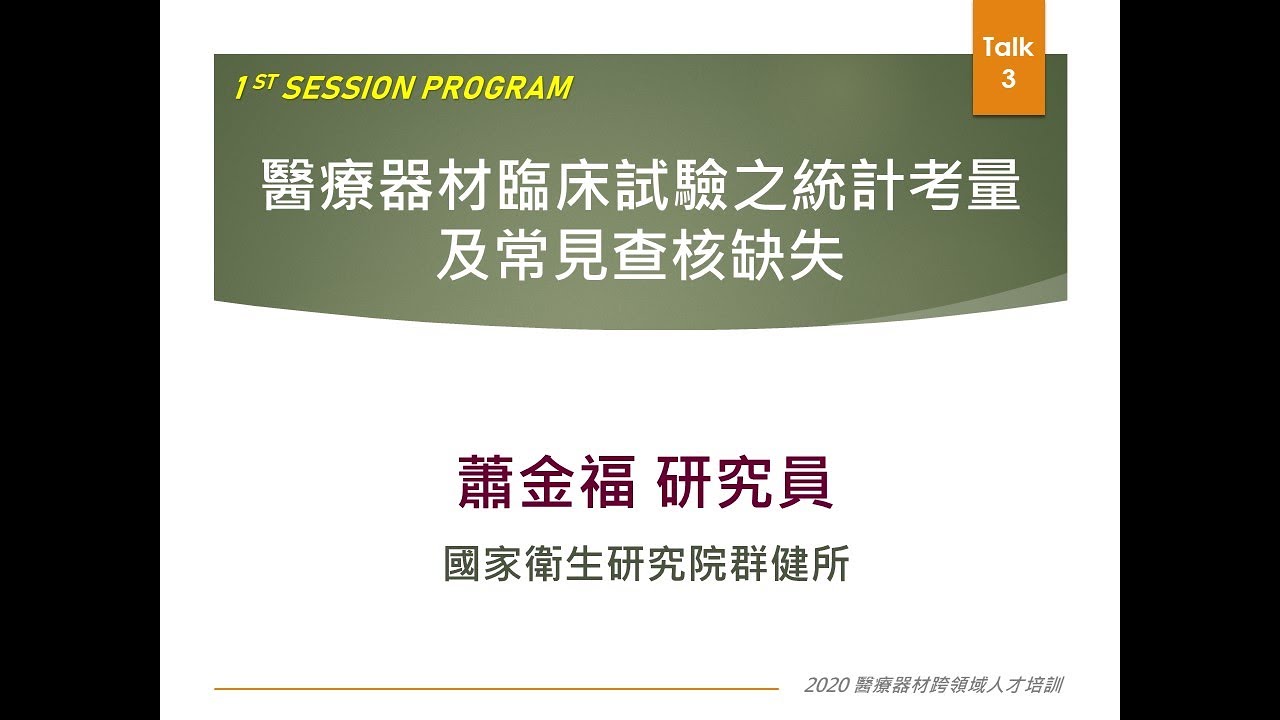 Talk 3

1$^{ST}$ SESSION PROGRAM

醫療器材臨床試驗之統計考量及常見查核缺失

蕭金福 研究員

國家衛生研究院群健所

2020 醫療器材跨領域人才培訓